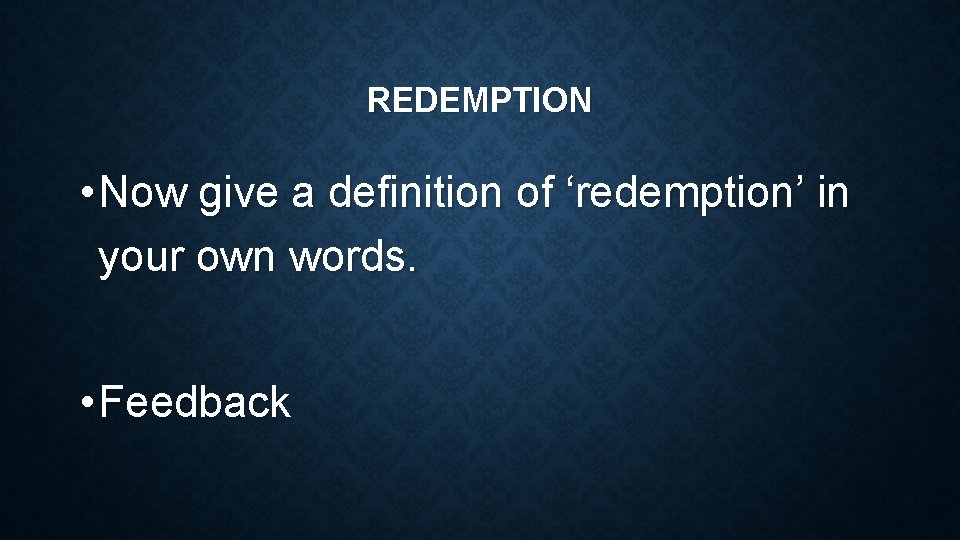 REDEMPTION

• Now give a definition of ‘redemption’ in your own words.

• Feedback